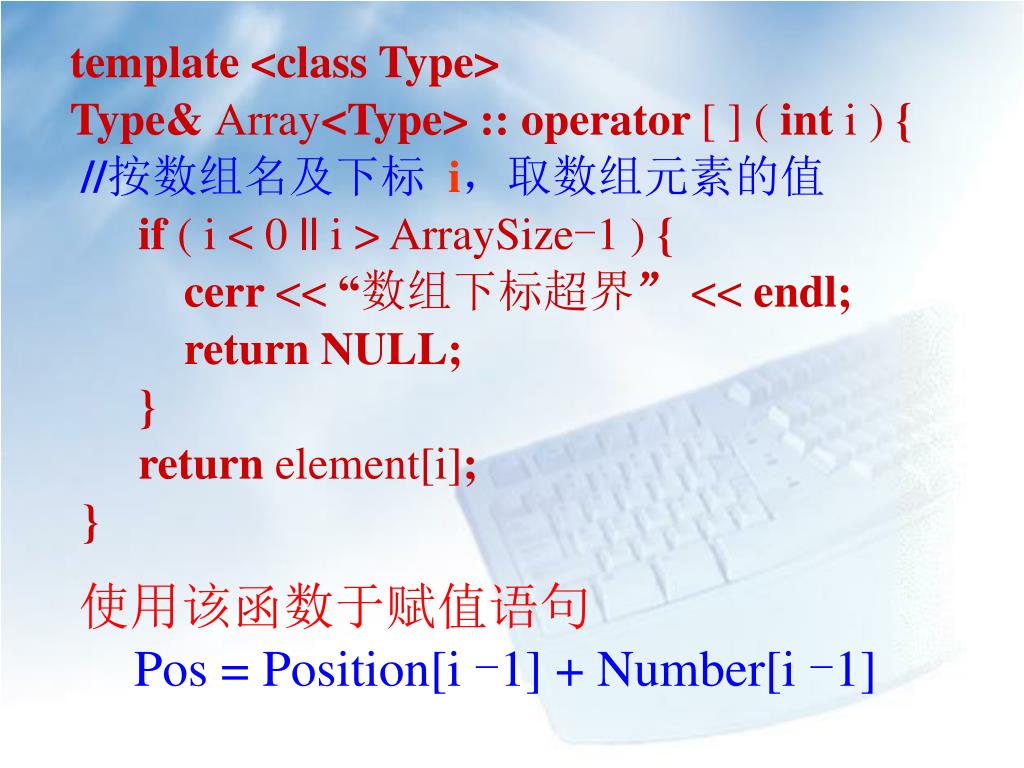 template <class Type>
Type& Array<Type> :: operator [ ] ( int i ) {
//按数组名及下标 i，取数组元素的值
if ( i < 0 || i > ArraySize-1 ) {
cerr << “数组下标超界” << endl;
return NULL;
}
return element[i];
}

使用该函数于赋值语句
Pos = Position[i -1] + Number[i -1]